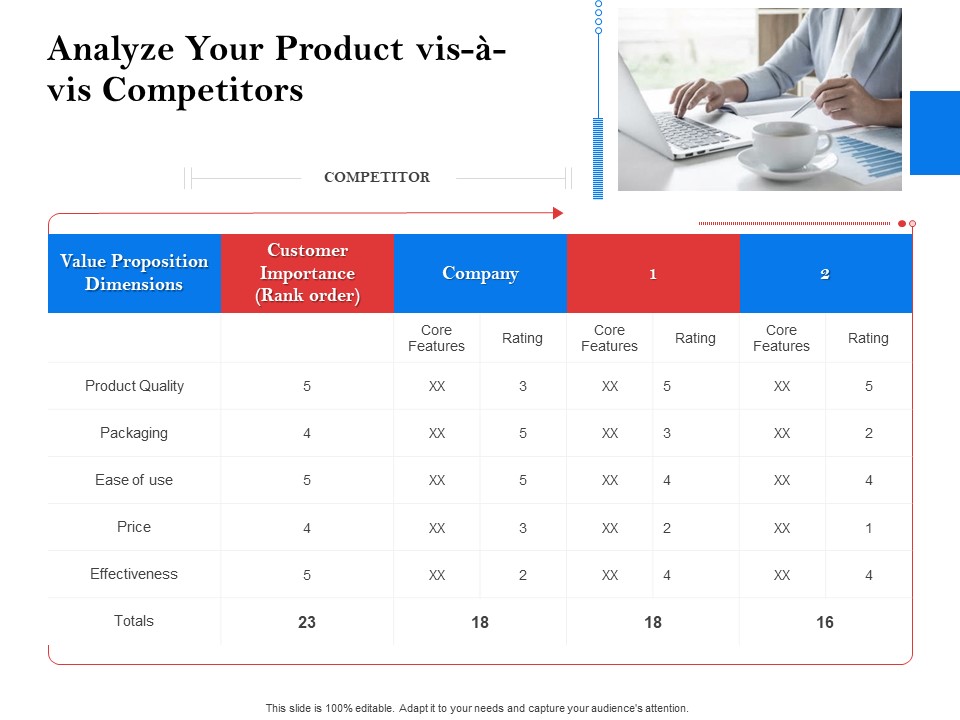 Analyze Your Product vis-à-vis Competitors

COMPETITOR

| Value Proposition Dimensions | Customer Importance (Rank order) | Company | | 1 | | 2 | |
|---|---|---|---|---|---|---|---|
| | | Core Features | Rating | Core Features | Rating | Core Features | Rating |
| Product Quality | 5 | XX | 3 | XX | 5 | XX | 5 |
| Packaging | 4 | XX | 5 | XX | 3 | XX | 2 |
| Ease of use | 5 | XX | 5 | XX | 4 | XX | 4 |
| Price | 4 | XX | 3 | XX | 2 | XX | 1 |
| Effectiveness | 5 | XX | 2 | XX | 4 | XX | 4 |
| Totals | 23 | 18 | | 18 | | 16 | |

This slide is 100% editable. Adapt it to your needs and capture your audience's attention.